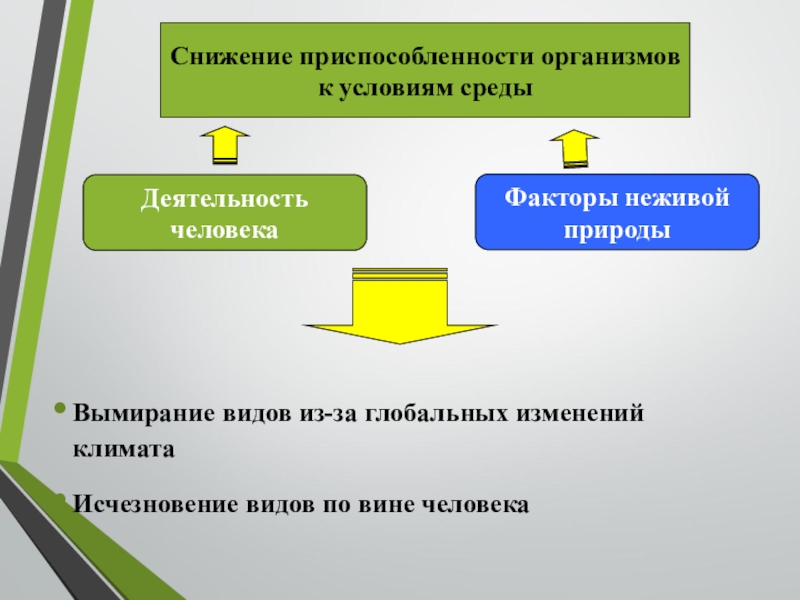 Снижение приспособленности организмов к условиям среды

Деятельность человека

Факторы неживой природы

• Вымирание видов из-за глобальных изменений климата

• Исчезновение видов по вине человека